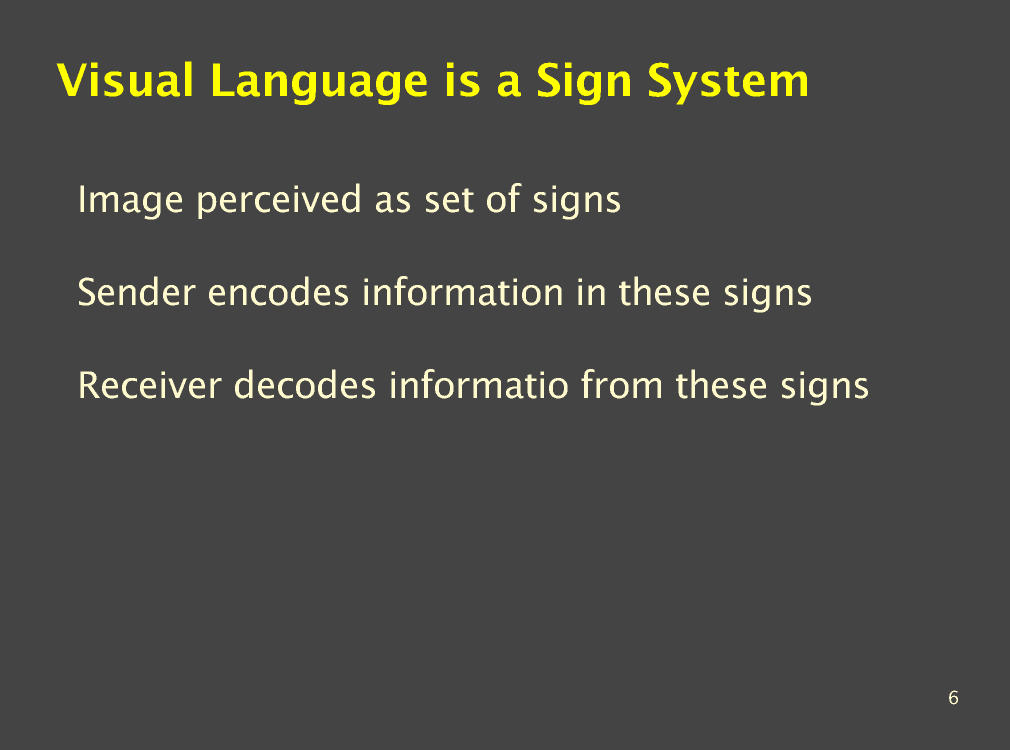 Visual Language is a Sign System

Image perceived as set of signs

Sender encodes information in these signs

Receiver decodes informatio from these signs

6